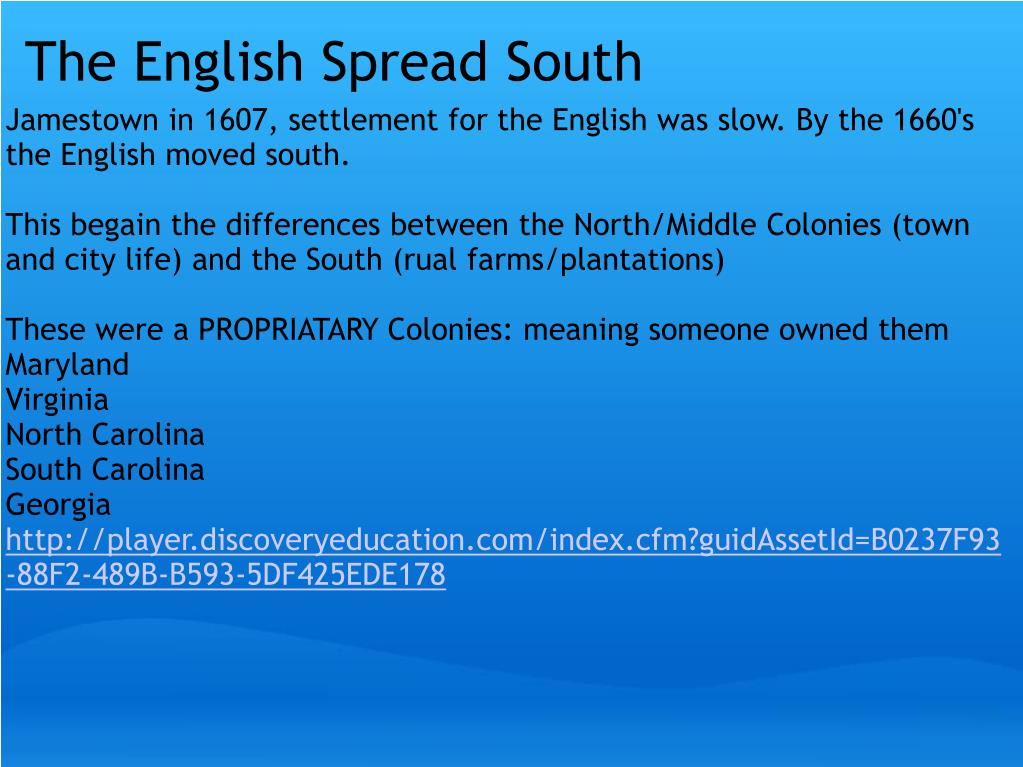 The English Spread South

Jamestown in 1607, settlement for the English was slow. By the 1660's the English moved south.

This begain the differences between the North/Middle Colonies (town and city life) and the South (rual farms/plantations)

These were a PROPRIATARY Colonies: meaning someone owned them
Maryland
Virginia
North Carolina
South Carolina
Georgia
http://player.discoveryeducation.com/index.cfm?guidAssetId=B0237F93-88F2-489B-B593-5DF425EDE178